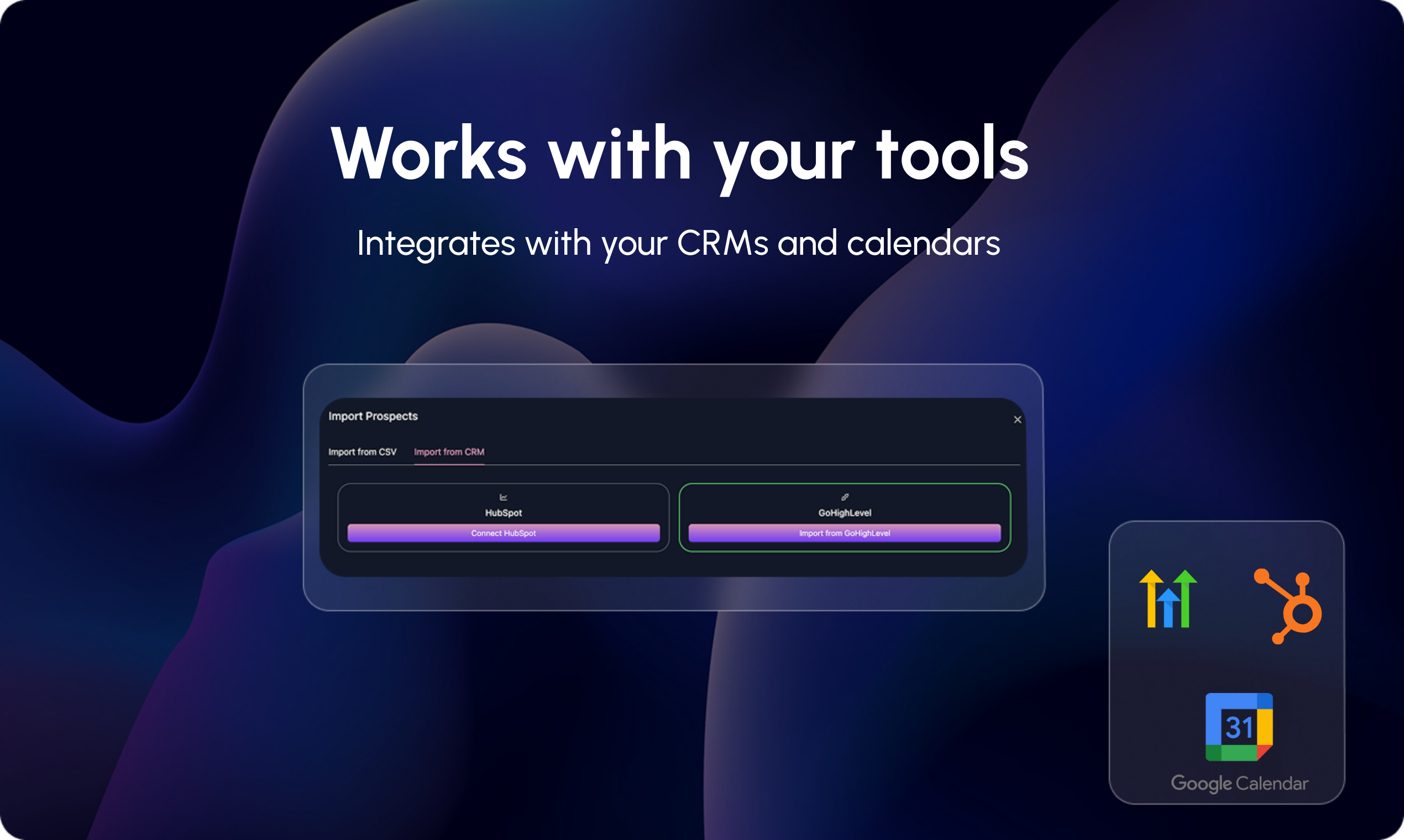 Works with your tools

Integrates with your CRMs and calendars

Import Prospects

×

Import from CSV Import from CRM

HubSpot

Connect HubSpot

GoHighLevel

Import from GoHighLevel

31

Google Calendar